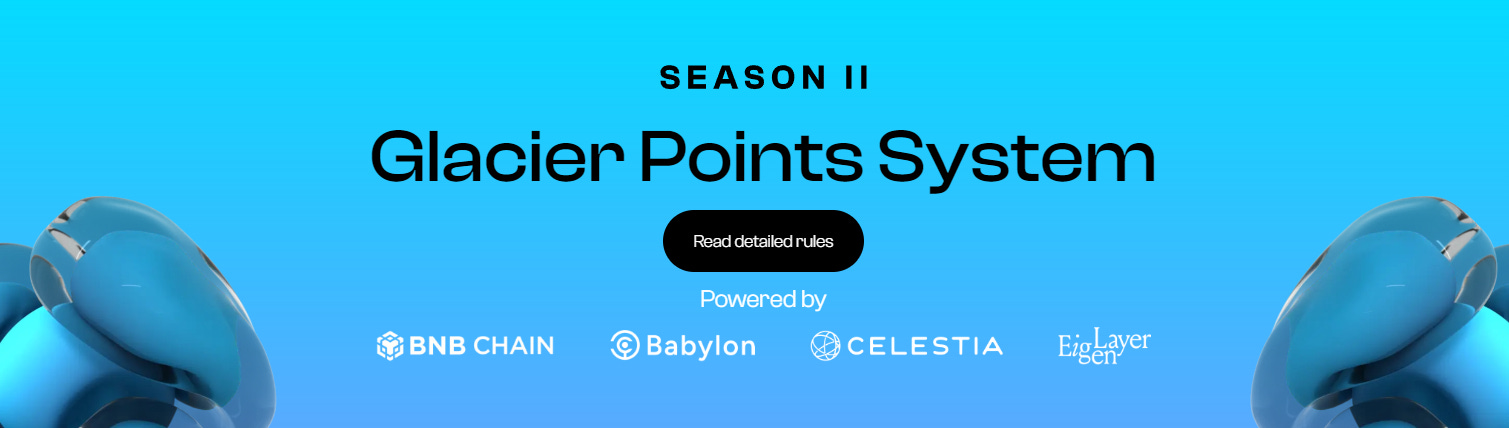 SEASON II

Glacier Points System

Read detailed rules

Powered by

BNB CHAIN Babylon CELESTIA EigenLayer